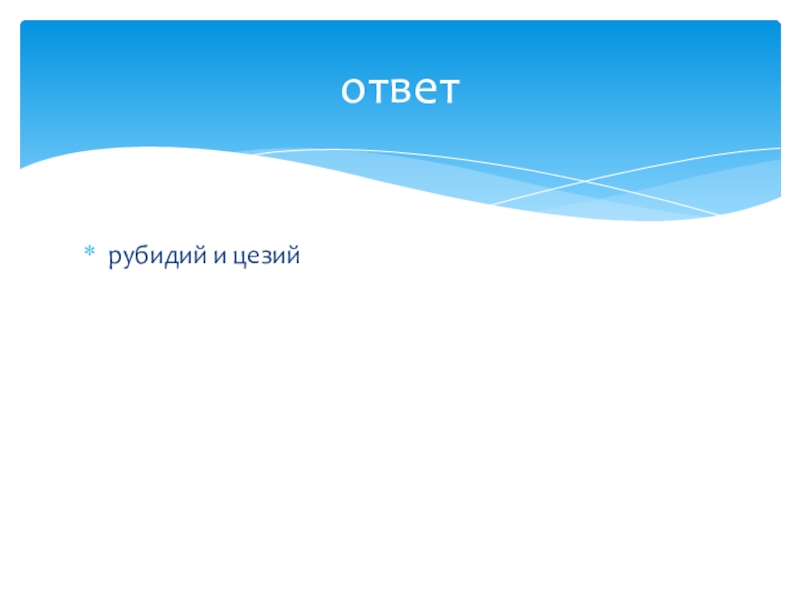 ответ

* рубидий и цезий